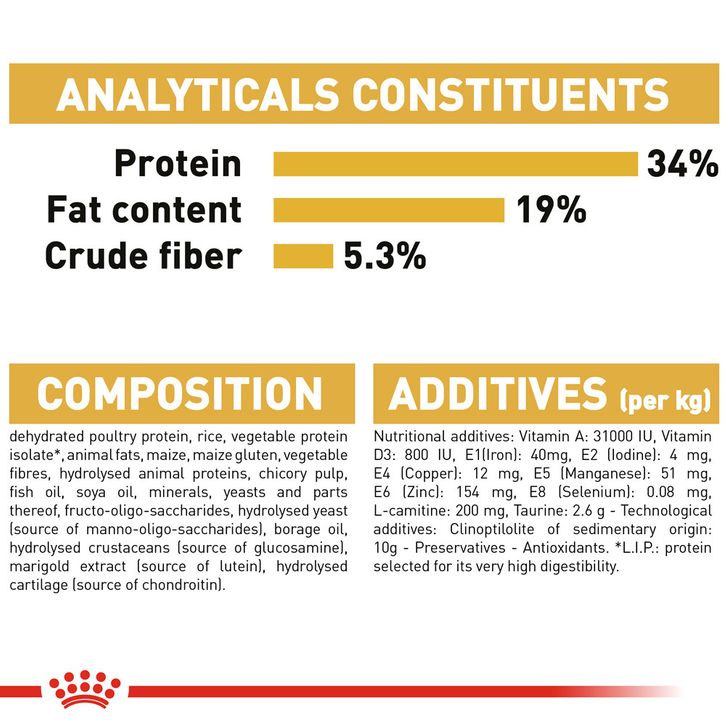 ANALYTICALS CONSTITUENTS

Protein 34%
Fat content 19%
Crude fiber 5.3%

COMPOSITION

dehydrated poultry protein, rice, vegetable protein isolate*, animal fats, maize, maize gluten, vegetable fibres, hydrolysed animal proteins, chicory pulp, fish oil, soya oil, minerals, yeasts and parts thereof, fructo-oligo-saccharides, hydrolysed yeast (source of manno-oligo-saccharides), borage oil, hydrolysed crustaceans (source of glucosamine), marigold extract (source of lutein), hydrolysed cartilage (source of chondroitin).

ADDITIVES (per kg)

Nutritional additives: Vitamin A: 31000 IU, Vitamin D3: 800 IU, E1(Iron): 40mg, E2 (Iodine): 4 mg, E4 (Copper): 12 mg, E5 (Manganese): 51 mg, E6 (Zinc): 154 mg, E8 (Selenium): 0.08 mg, L-camitine: 200 mg, Taurine: 2.6 g - Technological additives: Clinoptilolite of sedimentary origin: 10g - Preservatives - Antioxidants. *L.I.P.: protein selected for its very high digestibility.